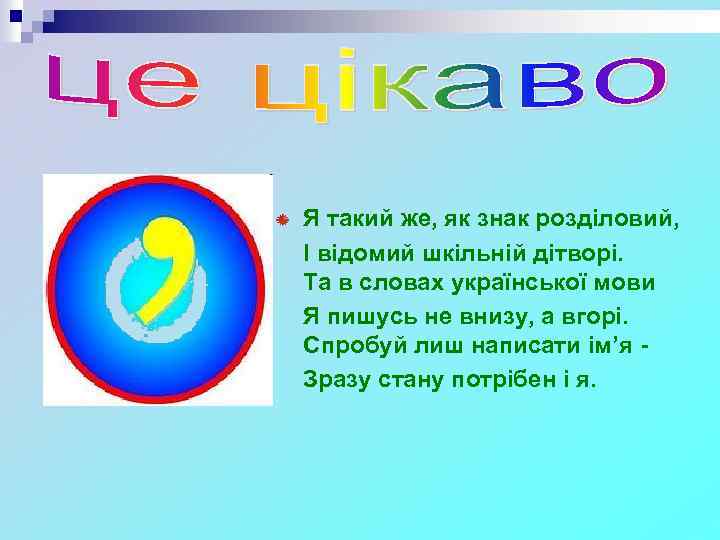 це цікаво

Я такий же, як знак розділовий,
І відомий шкільній дітворі.
Та в словах української мови
Я пишусь не внизу, а вгорі.
Спробуй лиш написати ім’я -
Зразу стану потрібен і я.